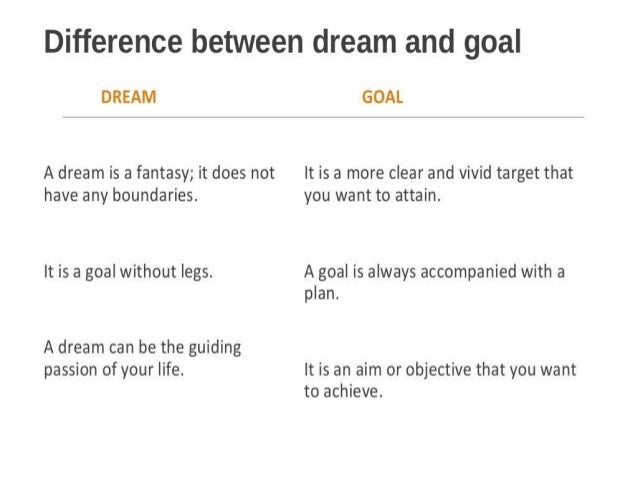 Difference between dream and goal

| DREAM | GOAL |
|---|---|
| A dream is a fantasy; it does not have any boundaries. | It is a more clear and vivid target that you want to attain. |
| It is a goal without legs. | A goal is always accompanied with a plan. |
| A dream can be the guiding passion of your life. | It is an aim or objective that you want to achieve. |